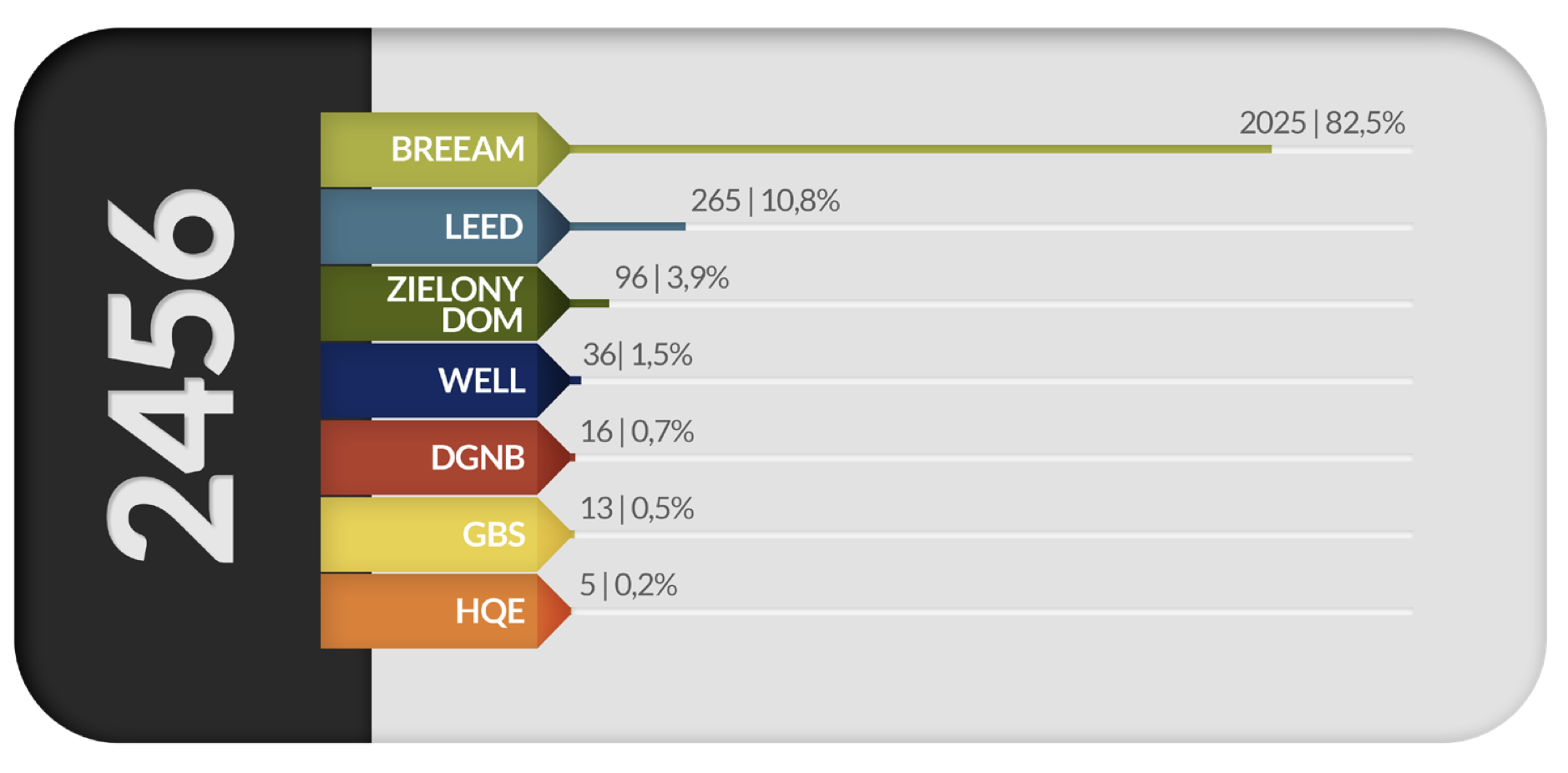 2456

BREEAM 2025 | 82,5%

LEED 265 | 10,8%

ZIELONY DOM 96 | 3,9%

WELL 36| 1,5%

DGNB 16 | 0,7%

GBS 13 | 0,5%

HQE 5 | 0,2%